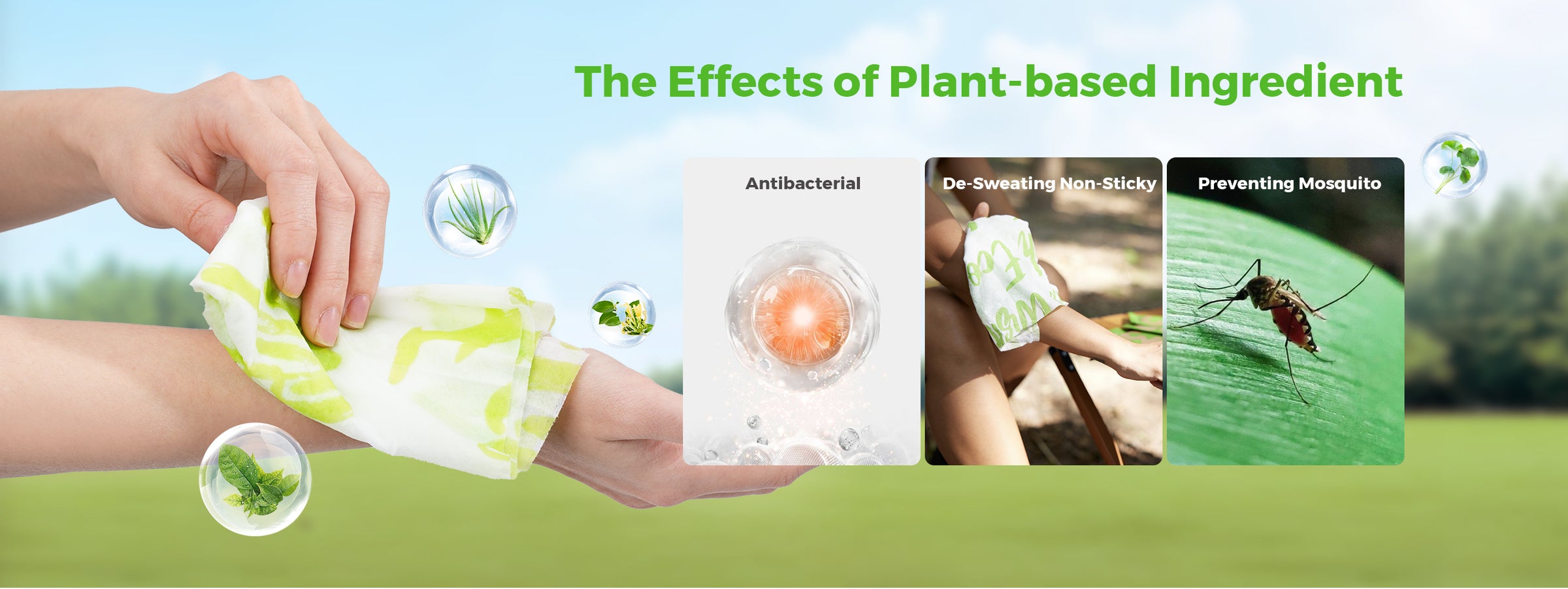 The Effects of Plant-based Ingredient

Antibacterial

De-Sweating Non-Sticky

Preventing Mosquito